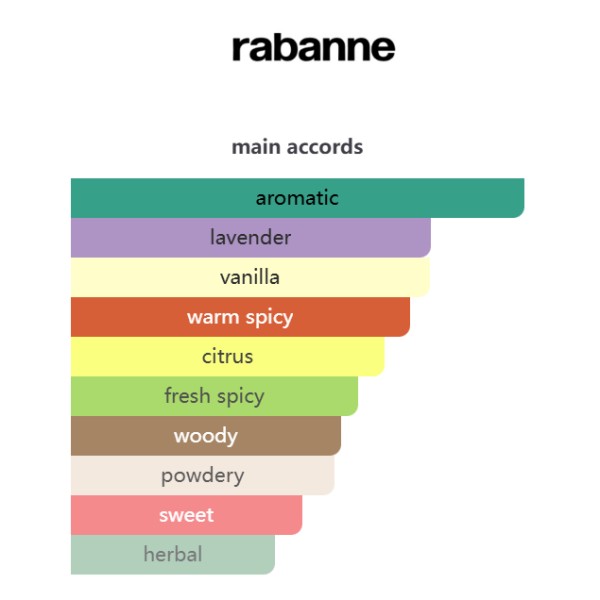 rabanne

main accords

aromatic
lavender
vanilla
warm spicy
citrus
fresh spicy
woody
powdery
sweet
herbal